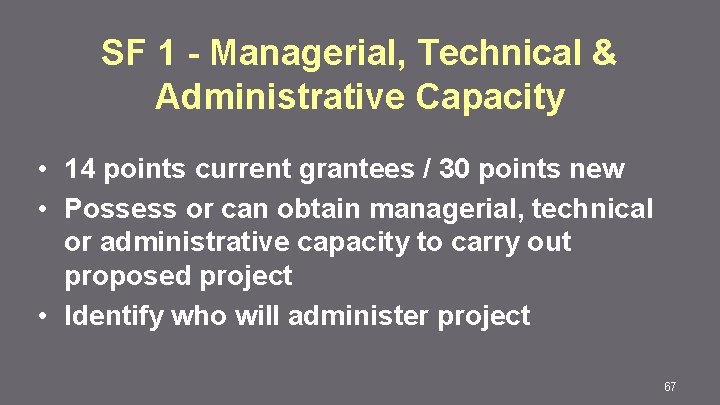 SF 1 - Managerial, Technical & Administrative Capacity

• 14 points current grantees / 30 points new
• Possess or can obtain managerial, technical or administrative capacity to carry out proposed project
• Identify who will administer project

67